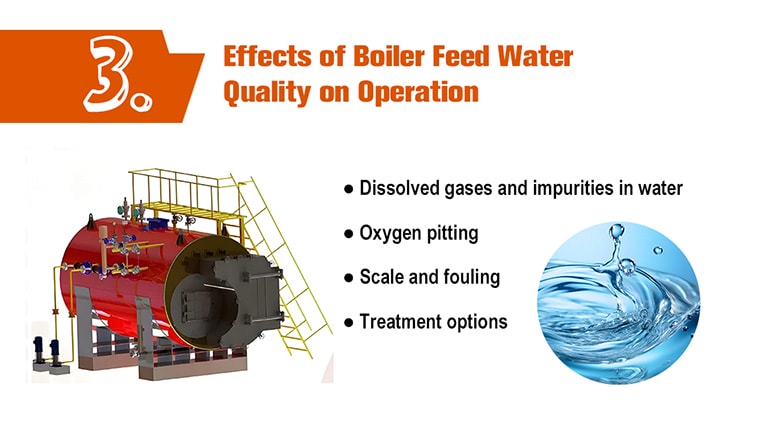 3.

Effects of Boiler Feed Water Quality on Operation

● Dissolved gases and impurities in water

● Oxygen pitting

● Scale and fouling

● Treatment options